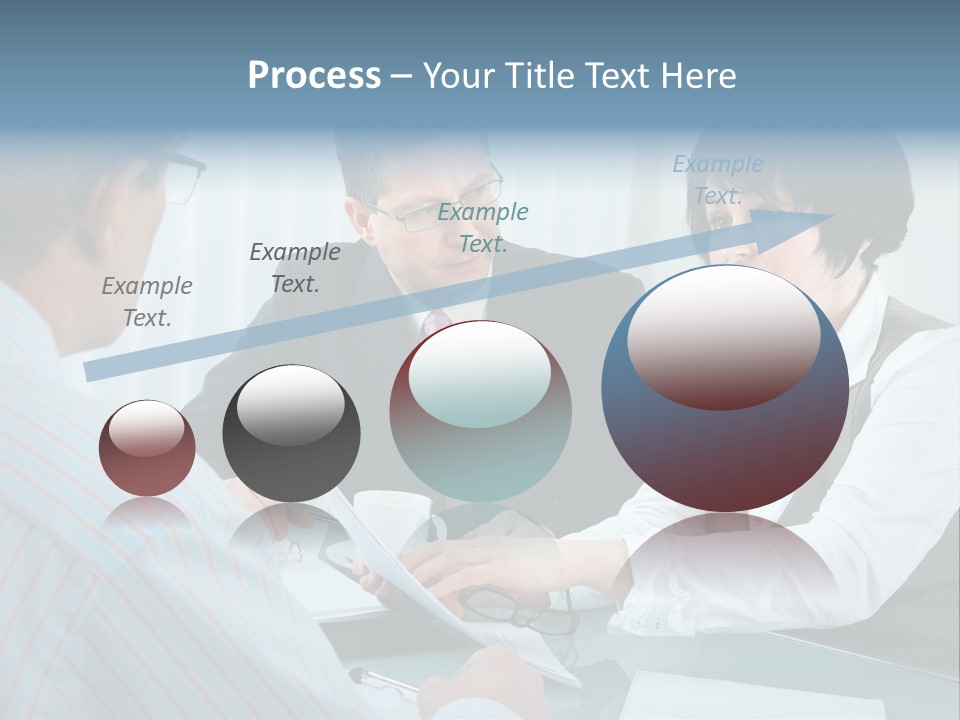 Process – Your Title Text Here

Example Text.

Example Text.

Example Text.

Example Text.